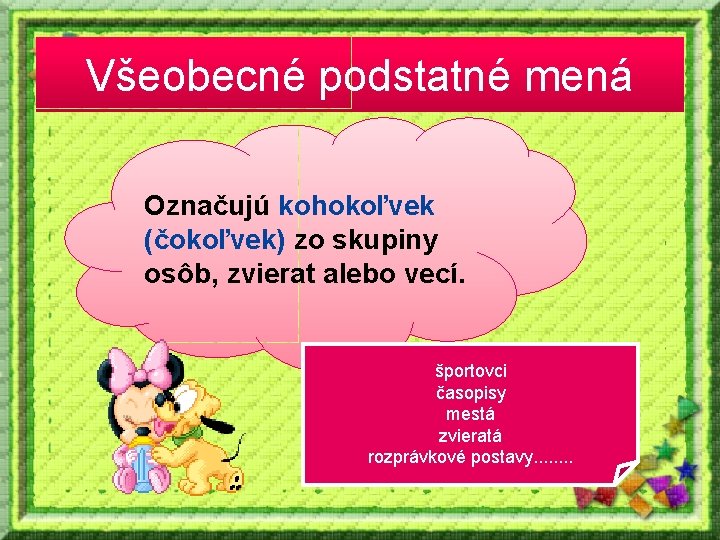 Všeobecné podstatné mená

Označujú kohokoľvek (čokoľvek) zo skupiny osôb, zvierat alebo vecí.

športovci
časopisy
mestá
zvieratá
rozprávkové postavy........